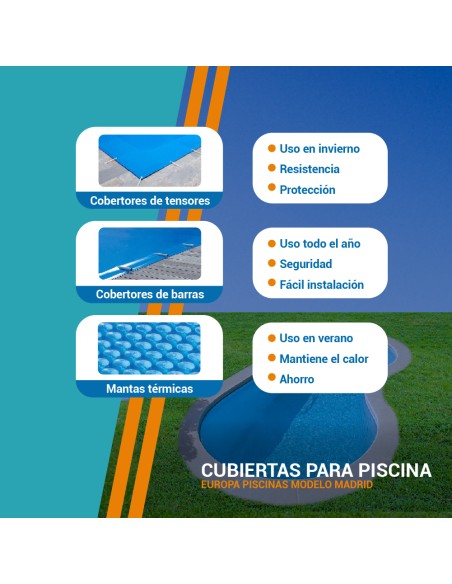 Cobertores de tensores

Uso en invierno
Resistencia
Protección

Cobertores de barras

Uso todo el año
Seguridad
Fácil instalación

Mantas térmicas

Uso en verano
Mantiene el calor
Ahorro

CUBIERTAS PARA PISCINA
EUROPA PISCINAS MODELO MADRID